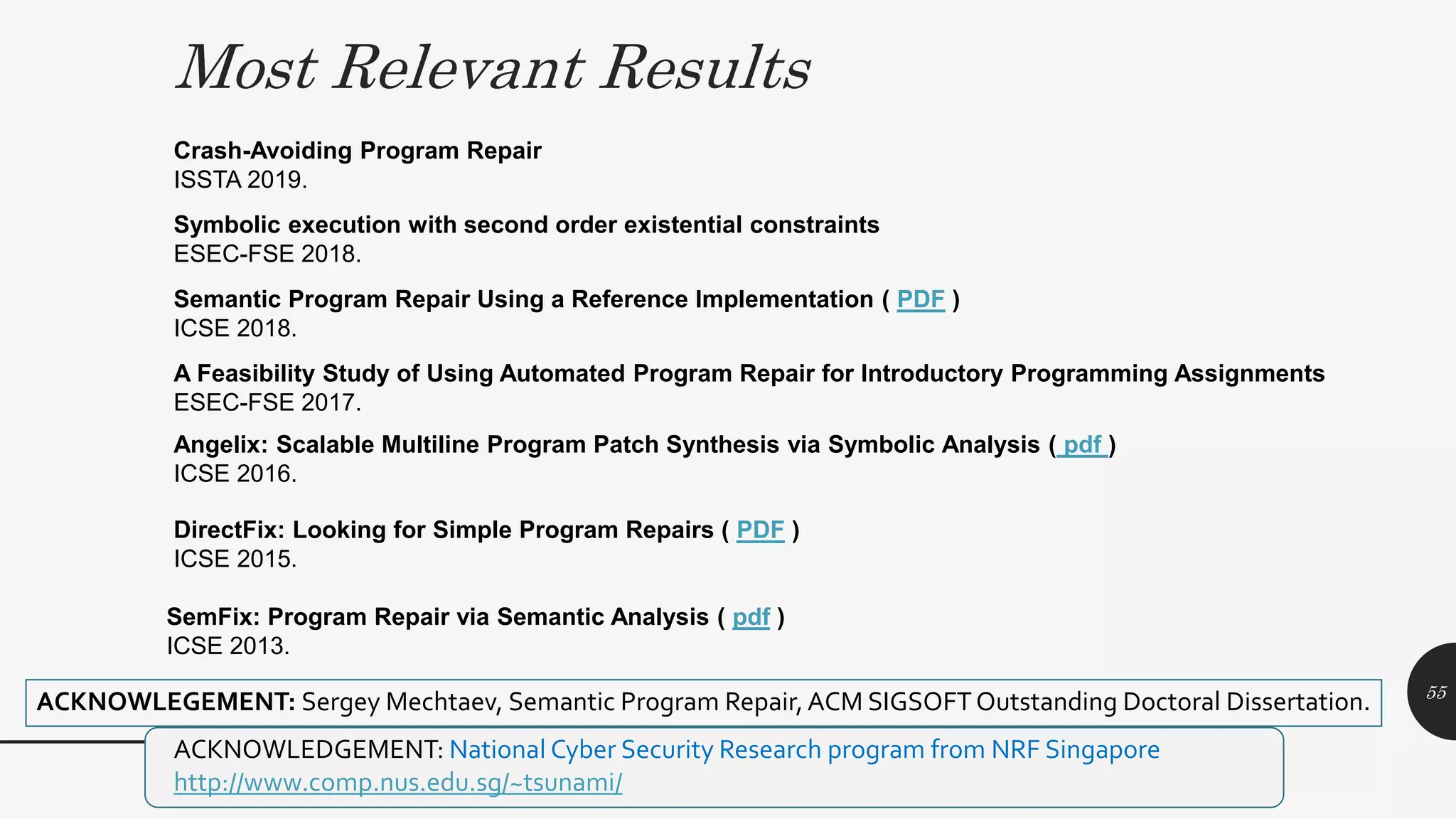 Most Relevant Results

Crash-Avoiding Program Repair
ISSTA 2019.

Symbolic execution with second order existential constraints
ESEC-FSE 2018.

Semantic Program Repair Using a Reference Implementation ( PDF )
ICSE 2018.

A Feasibility Study of Using Automated Program Repair for Introductory Programming Assignments
ESEC-FSE 2017.

Angelix: Scalable Multiline Program Patch Synthesis via Symbolic Analysis ( pdf )
ICSE 2016.

DirectFix: Looking for Simple Program Repairs ( PDF )
ICSE 2015.

SemFix: Program Repair via Semantic Analysis ( pdf )
ICSE 2013.

ACKNOWLEGEMENT: Sergey Mechtaev, Semantic Program Repair, ACM SIGSOFT Outstanding Doctoral Dissertation.

55

ACKNOWLEDGEMENT: National Cyber Security Research program from NRF Singapore
http://www.comp.nus.edu.sg/~tsunami/